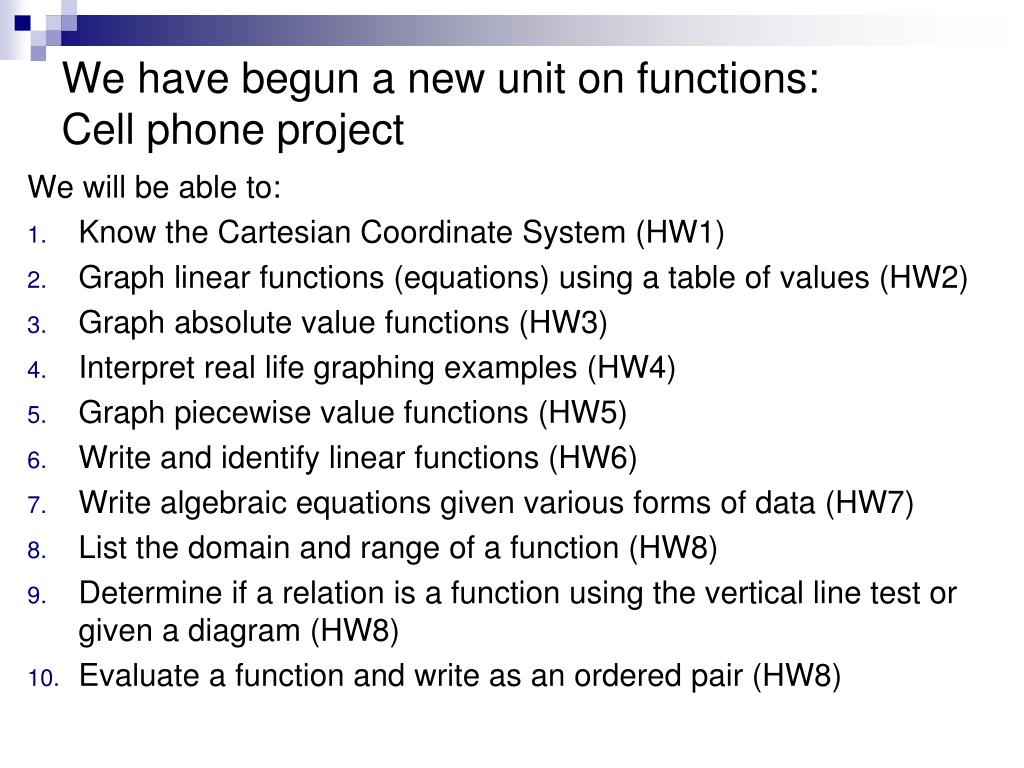 We have begun a new unit on functions:
Cell phone project

We will be able to:

1. Know the Cartesian Coordinate System (HW1)
2. Graph linear functions (equations) using a table of values (HW2)
3. Graph absolute value functions (HW3)
4. Interpret real life graphing examples (HW4)
5. Graph piecewise value functions (HW5)
6. Write and identify linear functions (HW6)
7. Write algebraic equations given various forms of data (HW7)
8. List the domain and range of a function (HW8)
9. Determine if a relation is a function using the vertical line test or given a diagram (HW8)
10. Evaluate a function and write as an ordered pair (HW8)